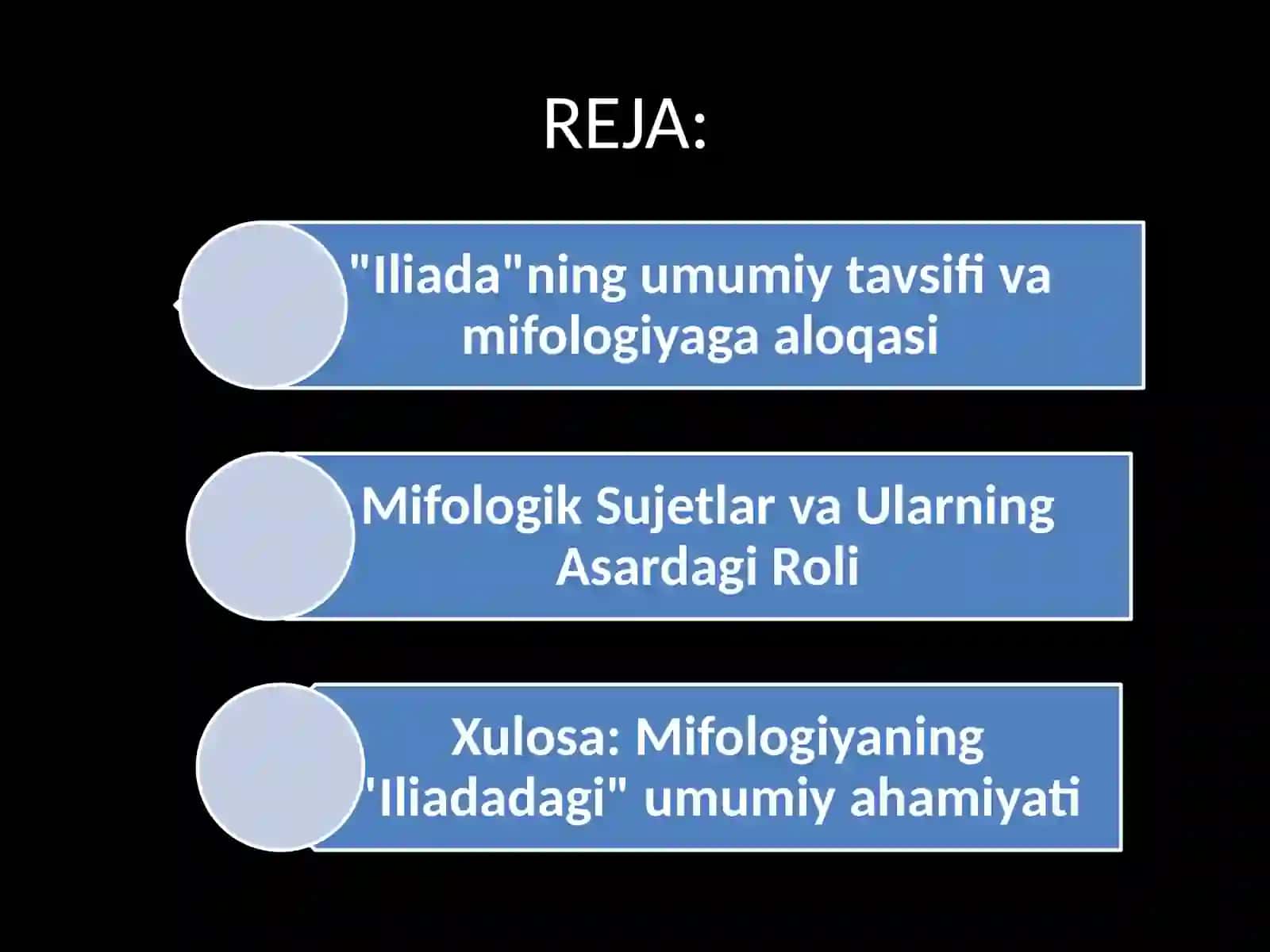 REJA:

"Iliada"ning umumiy tavsifi va mifologiyaga aloqasi

Mifologik Sujetlar va Ularning Asardagi Roli

Xulosa: Mifologiyaning "Iliadadagi" umumiy ahamiyati